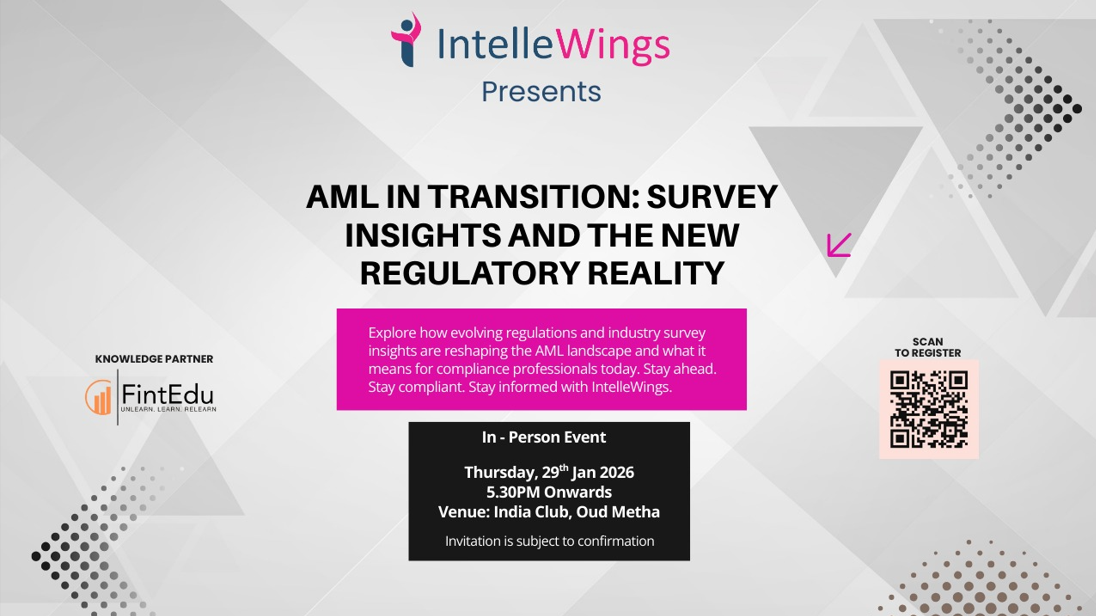 IntelleWings
Presents

AML IN TRANSITION: SURVEY INSIGHTS AND THE NEW REGULATORY REALITY

Explore how evolving regulations and industry survey insights are reshaping the AML landscape and what it means for compliance professionals today. Stay ahead. Stay compliant. Stay informed with IntelleWings.

KNOWLEDGE PARTNER
FintEdu
UNLEARN. LEARN. RELEARN

SCAN TO REGISTER

In - Person Event

Thursday, 29$^{th}$ Jan 2026
5.30PM Onwards
Venue: India Club, Oud Metha

Invitation is subject to confirmation